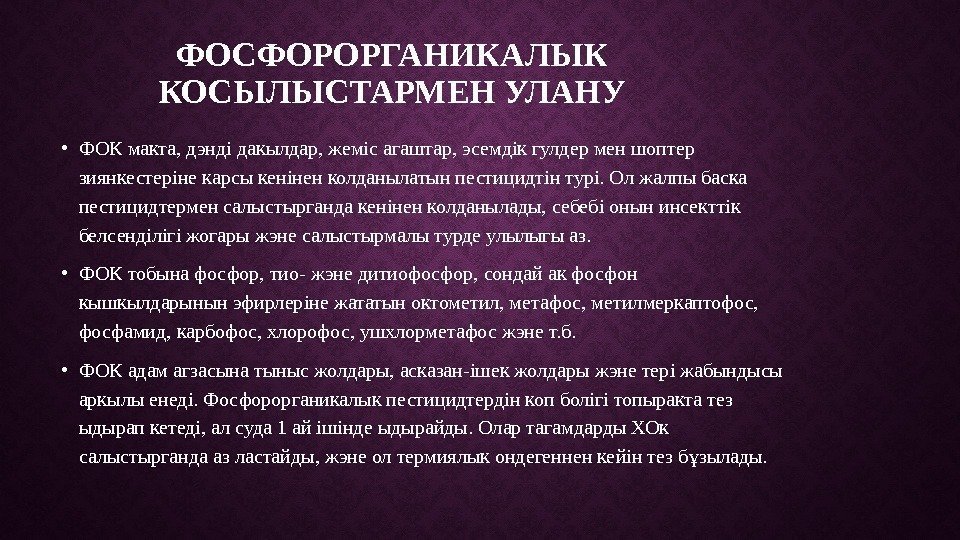 ФОСФОРОРГАНИКАЛЫК КОСЫЛЫСТАРМЕН УЛАНУ

• ФОК макта, дэнді дакылдар, жеміс агаштар, эсемдік гулдер мен шоптер зиянкестеріне карсы кенінен колданылатын пестицидтін турі. Ол жалпы баска пестицидтермен салыстырганда кенінен колданылады, себебі онын инсекттік белсенділігі жогары жэне салыстырмалы турде улылыгы аз.

• ФОК тобына фосфор, тио- жэне дитиофосфор, сондай ак фосфон кышкылдарынын эфирлеріне жататын октометил, метафос, метилмеркаптофос, фосфамид, карбофос, хлорофос, ушхлорметафос жэне т.б.

• ФОК адам агзасына тыныс жолдары, асказан-ішек жолдары жэне тері жабындысы аркылы енеді. Фосфорорганикалык пестицидтердін коп болігі топыракта тез ыдырап кетеді, ал суда 1 ай ішінде ыдырайды. Олар тагамдарды ХОк салыстырганда аз ластайды, жэне ол термиялык ондегеннен кейін тез бұзылады.